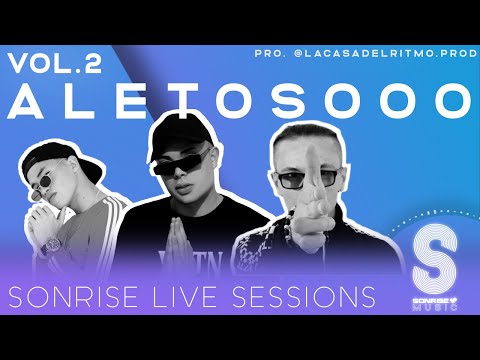 VOL.2

PRO. @LACASADELRITMO.PROD

ALETOSOOO

SONRISE LIVE SESSIONS

S
SONRISE
MUSIC